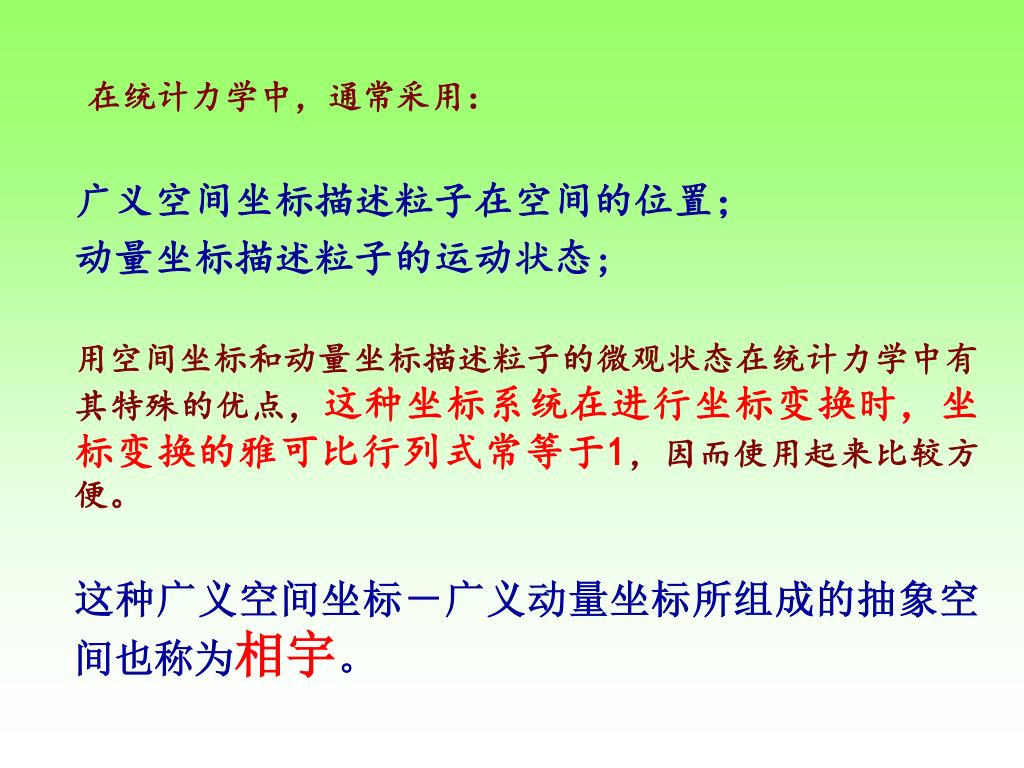 在统计力学中，通常采用：

广义空间坐标描述粒子在空间的位置；
动量坐标描述粒子的运动状态；

用空间坐标和动量坐标描述粒子的微观状态在统计力学中有其特殊的优点，这种坐标系统在进行坐标变换时，坐标变换的雅可比行列式常等于1，因而使用起来比较方便。

这种广义空间坐标－广义动量坐标所组成的抽象空间也称为相宇。